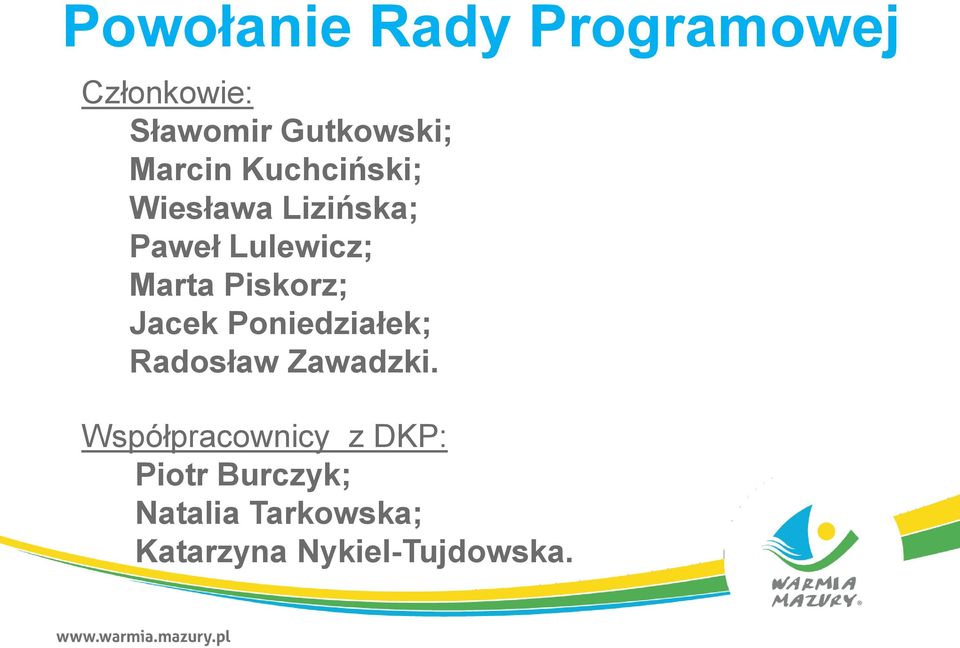 Powołanie Rady Programowej

Członkowie:
Sławomir Gutkowski;
Marcin Kuchciński;
Wiesława Lizińska;
Paweł Lulewicz;
Marta Piskorz;
Jacek Poniedziałek;
Radosław Zawadzki.

Współpracownicy z DKP:
Piotr Burczyk;
Natalia Tarkowska;
Katarzyna Nykiel-Tujdowska.

WARMIA MAZURY

www.warmia.mazury.pl